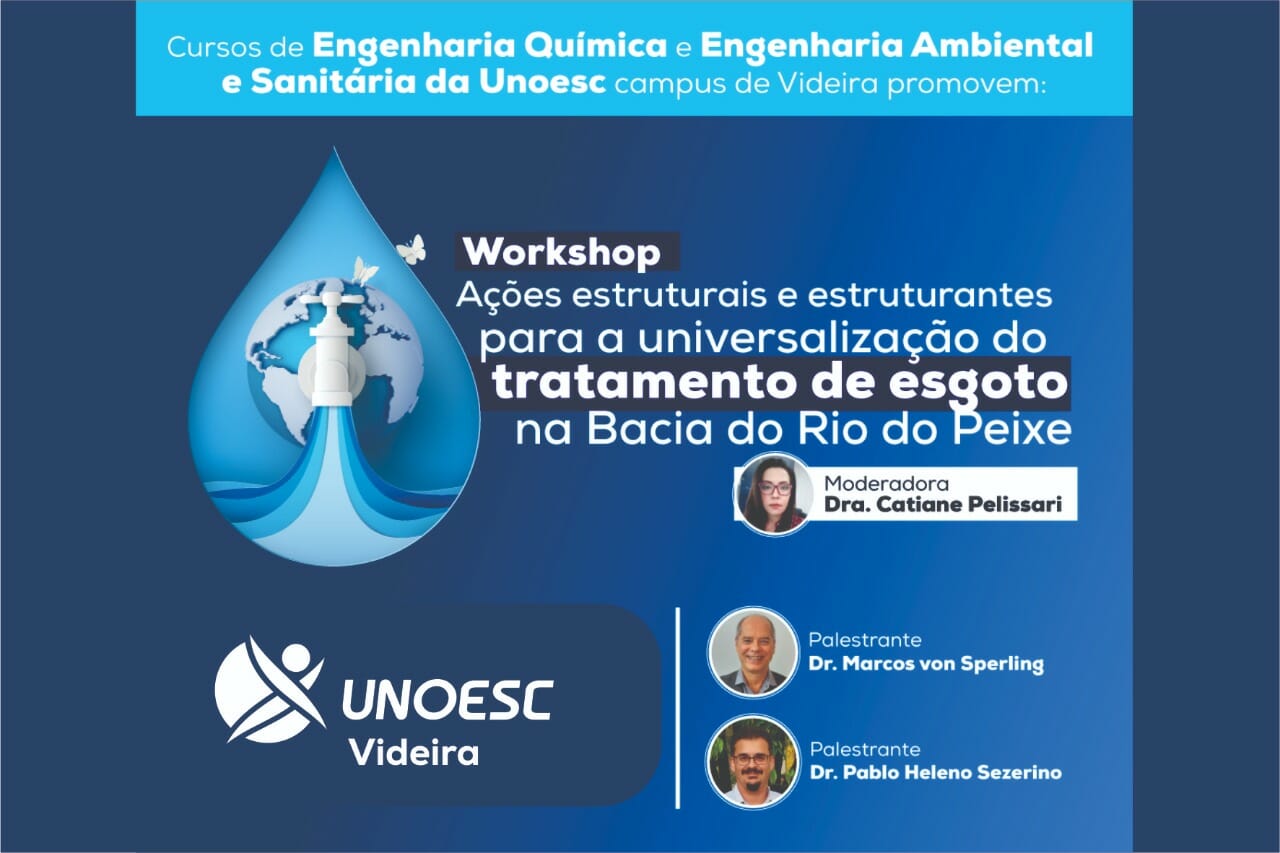 Cursos de Engenharia Química e Engenharia Ambiental e Sanitária da Unoesc campus de Videira promovem:

Workshop
Ações estruturais e estruturantes para a universalização do tratamento de esgoto na Bacia do Rio do Peixe

Moderadora
Dra. Catiane Pelissari

UNOESC
Videira

Palestrante
Dr. Marcos von Sperling

Palestrante
Dr. Pablo Heleno Sezerino